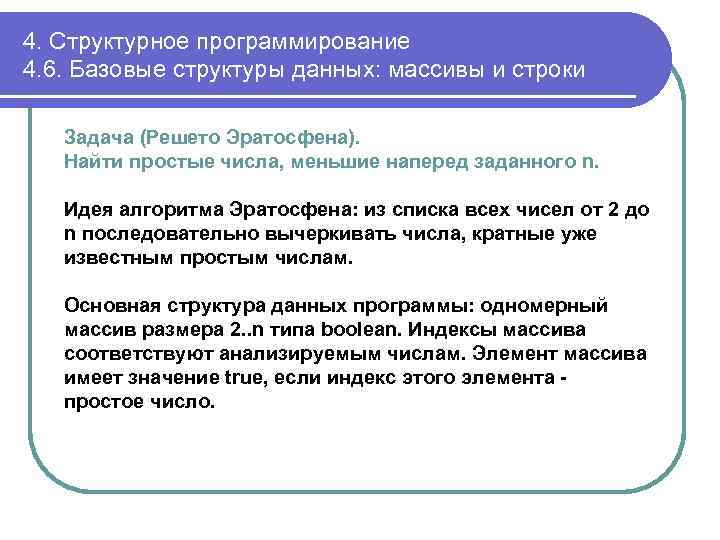 4. Структурное программирование
4.6. Базовые структуры данных: массивы и строки

Задача (Решето Эратосфена).
Найти простые числа, меньшие наперед заданного n.

Идея алгоритма Эратосфена: из списка всех чисел от 2 до n последовательно вычеркивать числа, кратные уже известным простым числам.

Основная структура данных программы: одномерный массив размера 2..n типа boolean. Индексы массива соответствуют анализируемым числам. Элемент массива имеет значение true, если индекс этого элемента - простое число.